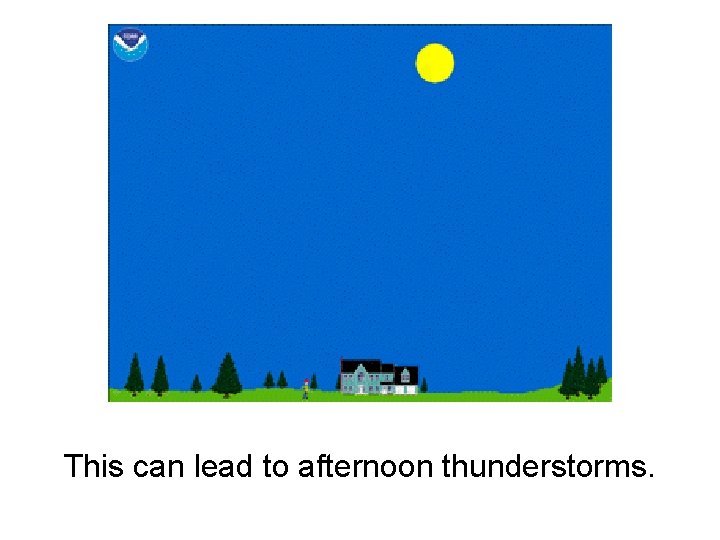 NOAA

This can lead to afternoon thunderstorms.